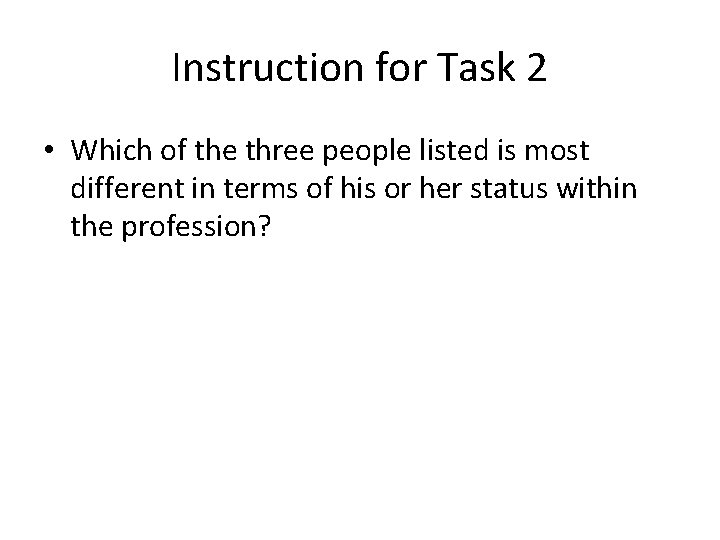 Instruction for Task 2

• Which of the three people listed is most different in terms of his or her status within the profession?